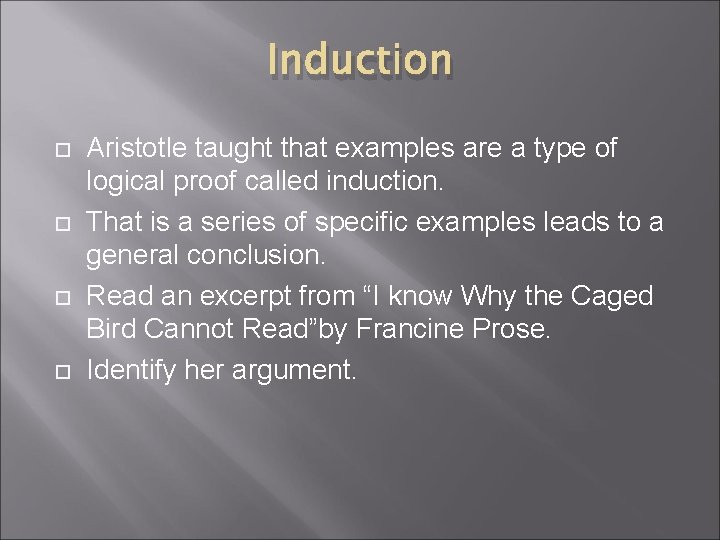 Induction

Aristotle taught that examples are a type of logical proof called induction.

That is a series of specific examples leads to a general conclusion.

Read an excerpt from “I know Why the Caged Bird Cannot Read”by Francine Prose.

Identify her argument.